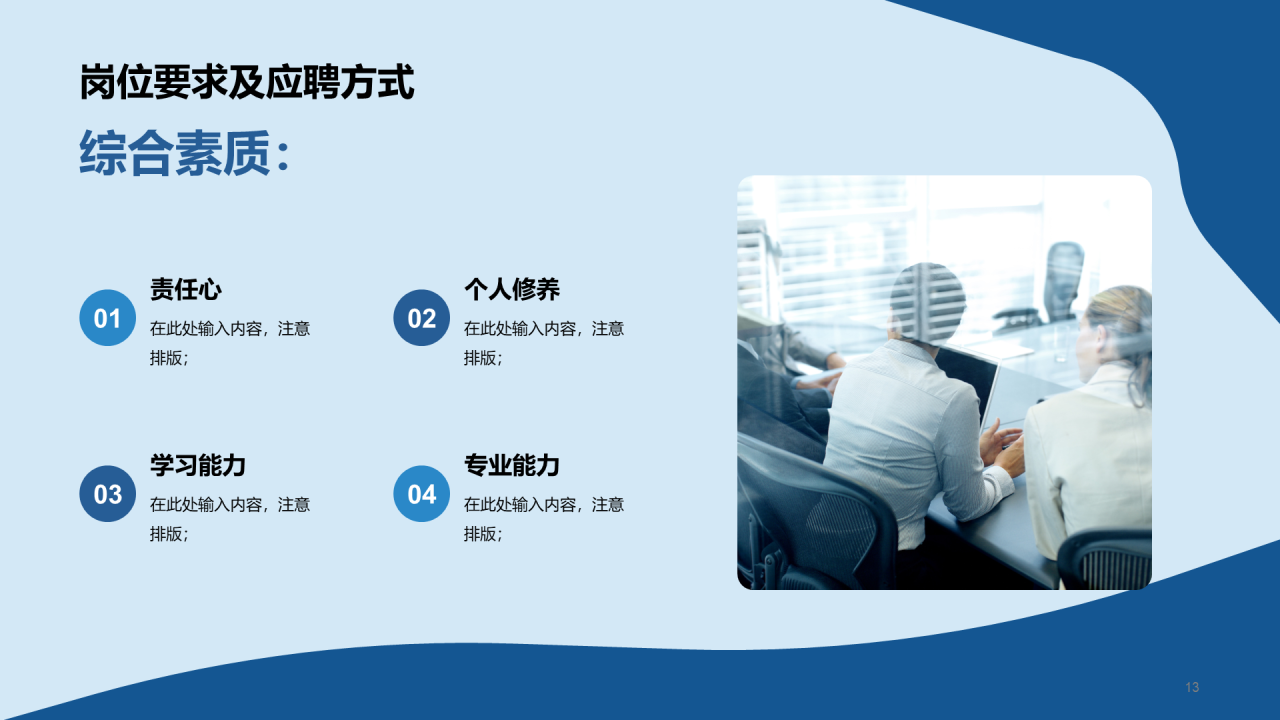 岗位要求及应聘方式

综合素质：

01 责任心
在此处输入内容，注意排版；

02 个人修养
在此处输入内容，注意排版；

03 学习能力
在此处输入内容，注意排版；

04 专业能力
在此处输入内容，注意排版；

13